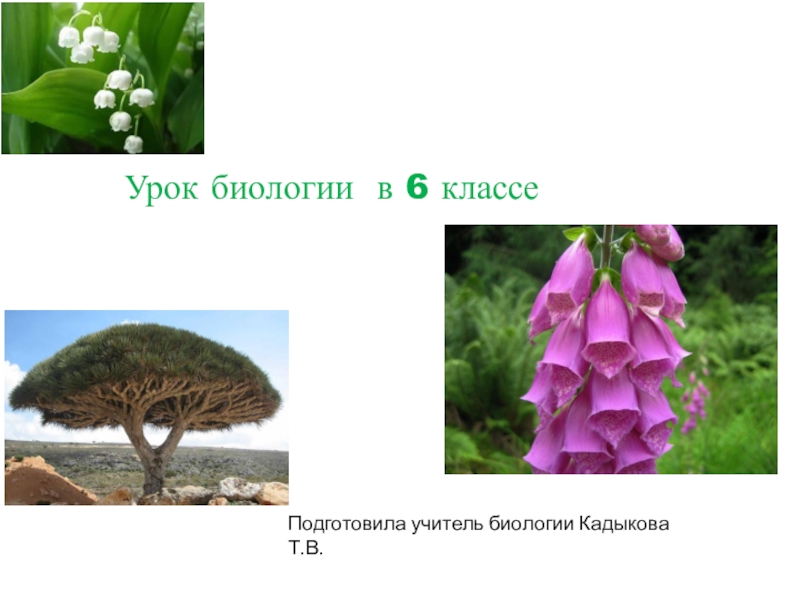 Урок биологии в 6 классе

Подготовила учитель биологии Кадыкова Т.В.